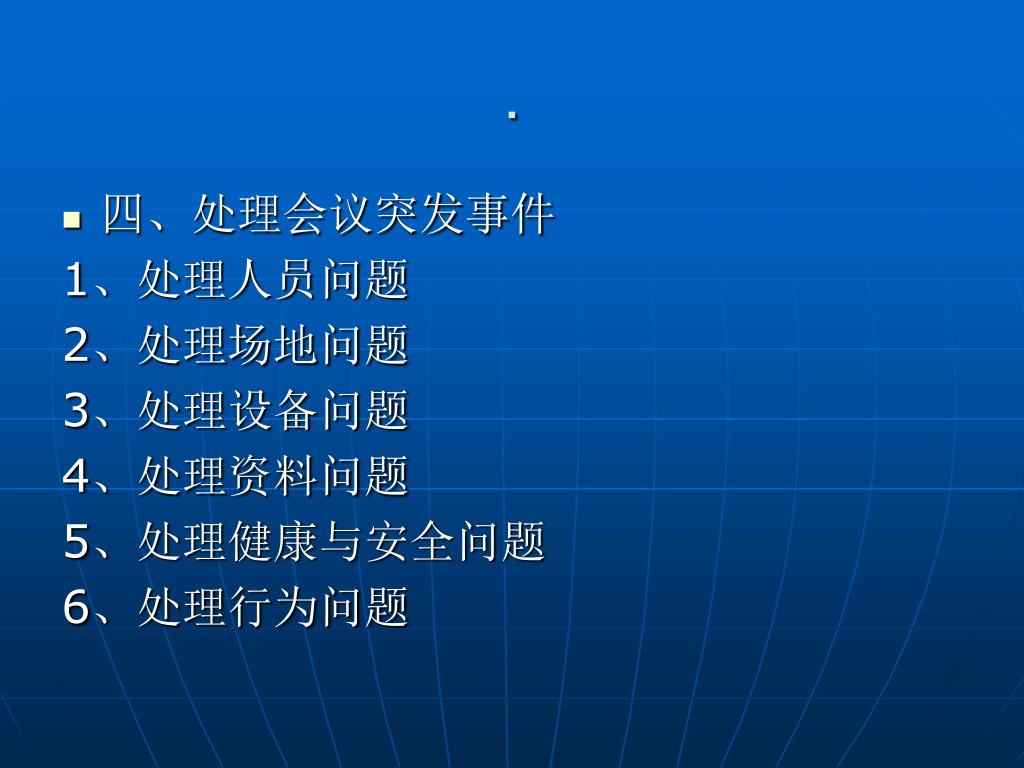 .

四、处理会议突发事件

1、处理人员问题

2、处理场地问题

3、处理设备问题

4、处理资料问题

5、处理健康与安全问题

6、处理行为问题